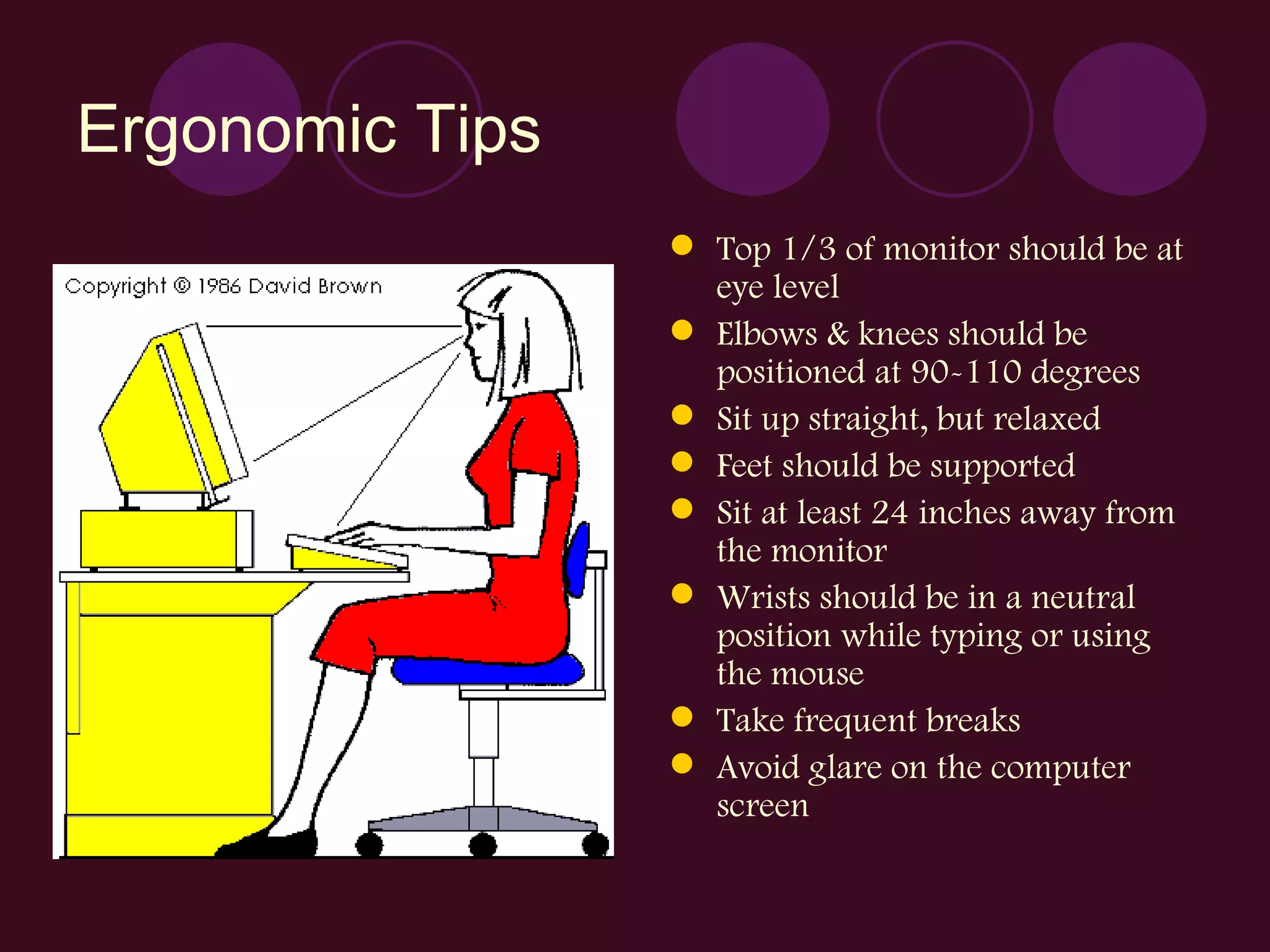 Ergonomic Tips

Copyright © 1986 David Brown

- Top 1/3 of monitor should be at eye level
- Elbows & knees should be positioned at 90-110 degrees
- Sit up straight, but relaxed
- Feet should be supported
- Sit at least 24 inches away from the monitor
- Wrists should be in a neutral position while typing or using the mouse
- Take frequent breaks
- Avoid glare on the computer screen